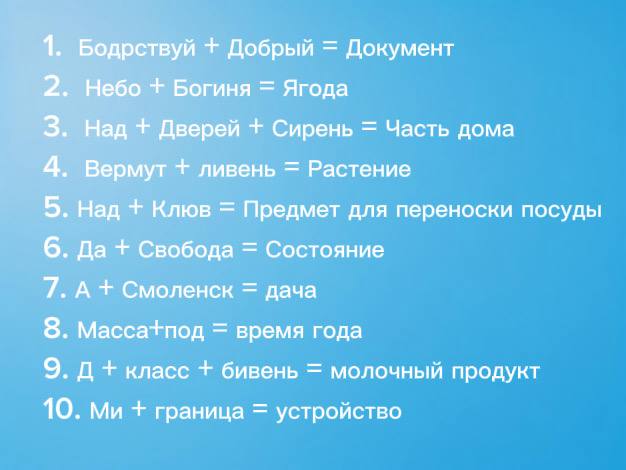 1. Бодрствуй + Добрый = Документ
2. Небо + Богиня = Ягода
3. Над + Дверей + Сирень = Часть дома
4. Вермут + ливень = Растение
5. Над + Клюв = Предмет для переноски посуды
6. Да + Свобода = Состояние
7. А + Смоленск = дача
8. Масса+под = время года
9. Д + класс + бивень = молочный продукт
10. Ми + граница = устройство